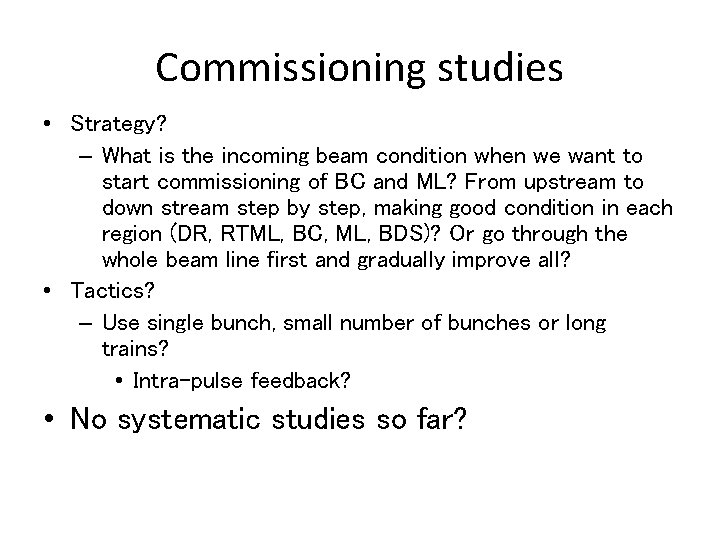 Commissioning studies

• Strategy?
– What is the incoming beam condition when we want to start commissioning of BC and ML? From upstream to down stream step by step, making good condition in each region (DR, RTML, BC, ML, BDS)? Or go through the whole beam line first and gradually improve all?
• Tactics?
– Use single bunch, small number of bunches or long trains?
• Intra-pulse feedback?
• No systematic studies so far?